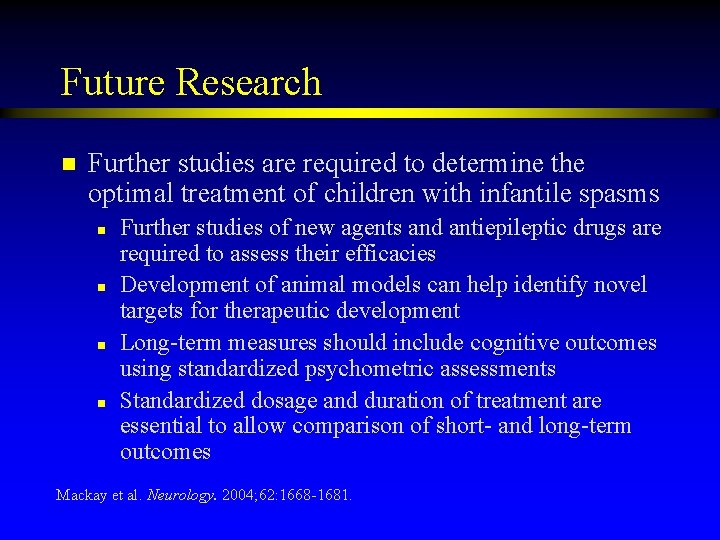 Future Research

- Further studies are required to determine the optimal treatment of children with infantile spasms
  - Further studies of new agents and antiepileptic drugs are required to assess their efficacies
  - Development of animal models can help identify novel targets for therapeutic development
  - Long-term measures should include cognitive outcomes using standardized psychometric assessments
  - Standardized dosage and duration of treatment are essential to allow comparison of short- and long-term outcomes

Mackay et al. Neurology. 2004;62:1668-1681.